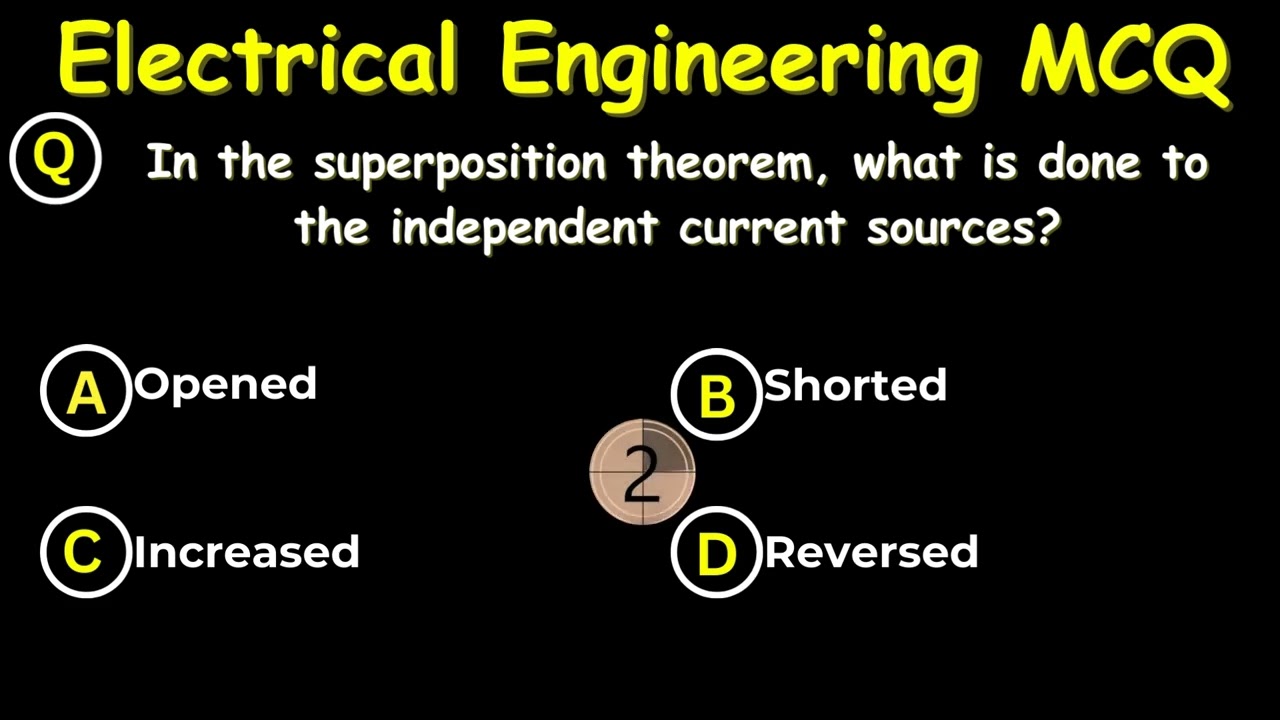 Electrical Engineering MCQ

Q In the superposition theorem, what is done to the independent current sources?

A Opened

B Shorted

2

C Increased

D Reversed